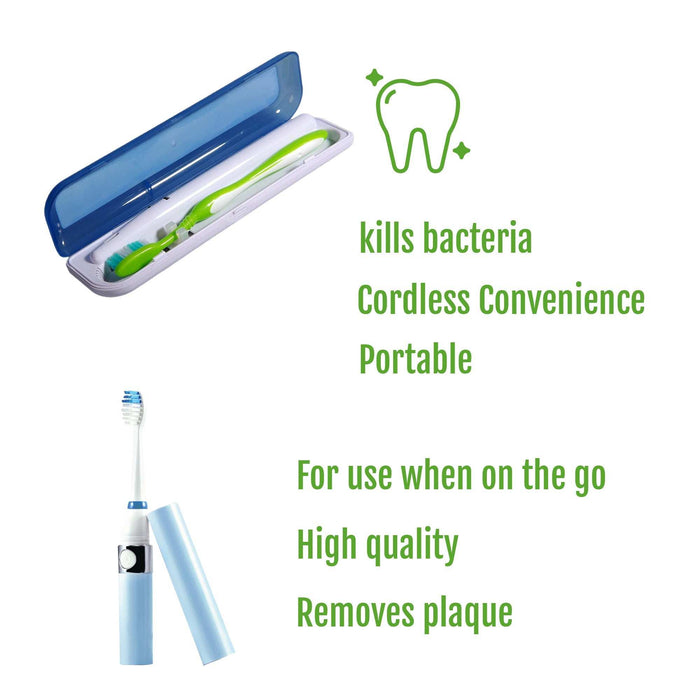 kills bacteria

Cordless Convenience

Portable

For use when on the go

High quality

Removes plaque